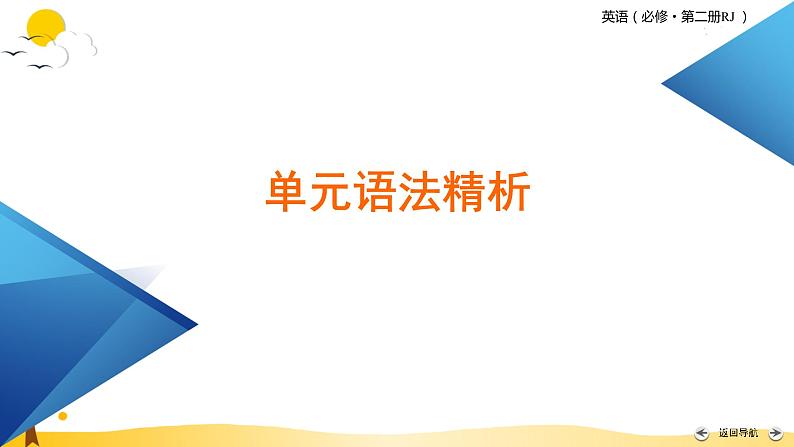 英语（必修·第二册RJ）

单元语法精析

返回导航